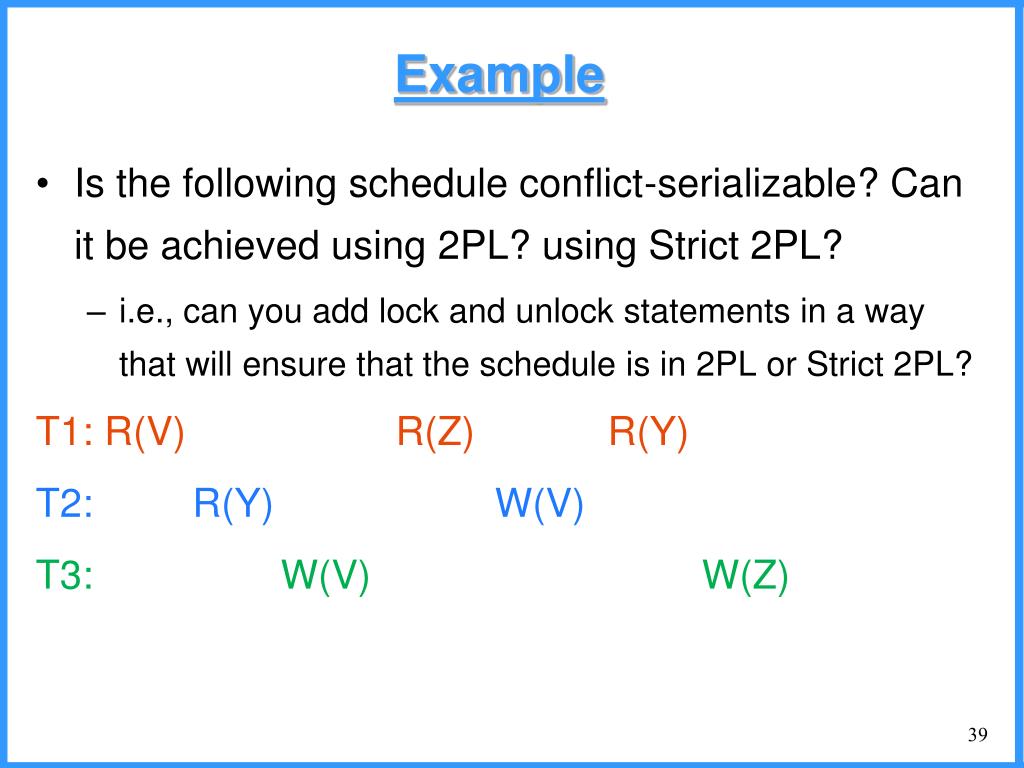 Example

• Is the following schedule conflict-serializable? Can it be achieved using 2PL? using Strict 2PL?

– i.e., can you add lock and unlock statements in a way that will ensure that the schedule is in 2PL or Strict 2PL?

T1: R(V) R(Z) R(Y)

T2: R(Y) W(V)

T3: W(V) W(Z)

39